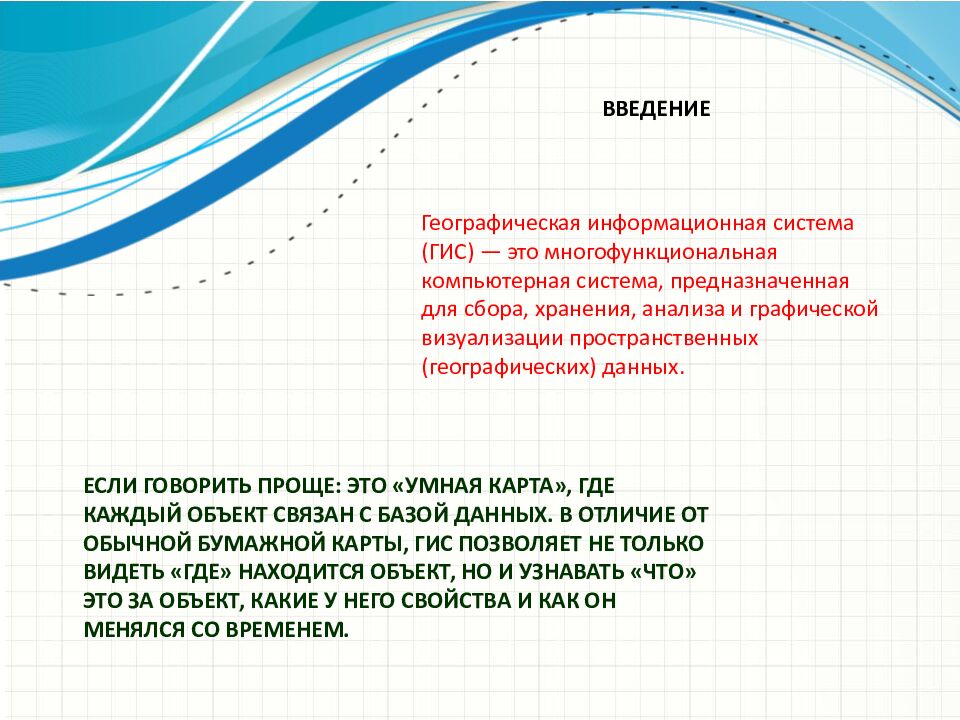 ВВЕДЕНИЕ

Географическая информационная система (ГИС) — это многофункциональная компьютерная система, предназначенная для сбора, хранения, анализа и графической визуализации пространственных (географических) данных.

ЕСЛИ ГОВОРИТЬ ПРОЩЕ: ЭТО «УМНАЯ КАРТА», ГДЕ КАЖДЫЙ ОБЪЕКТ СВЯЗАН С БАЗОЙ ДАННЫХ. В ОТЛИЧИЕ ОТ ОБЫЧНОЙ БУМАЖНОЙ КАРТЫ, ГИС ПОЗВОЛЯЕТ НЕ ТОЛЬКО ВИДЕТЬ «ГДЕ» НАХОДИТСЯ ОБЪЕКТ, НО И УЗНАВАТЬ «ЧТО» ЭТО ЗА ОБЪЕКТ, КАКИЕ У НЕГО СВОЙСТВА И КАК ОН МЕНЯЛСЯ СО ВРЕМЕНЕМ.